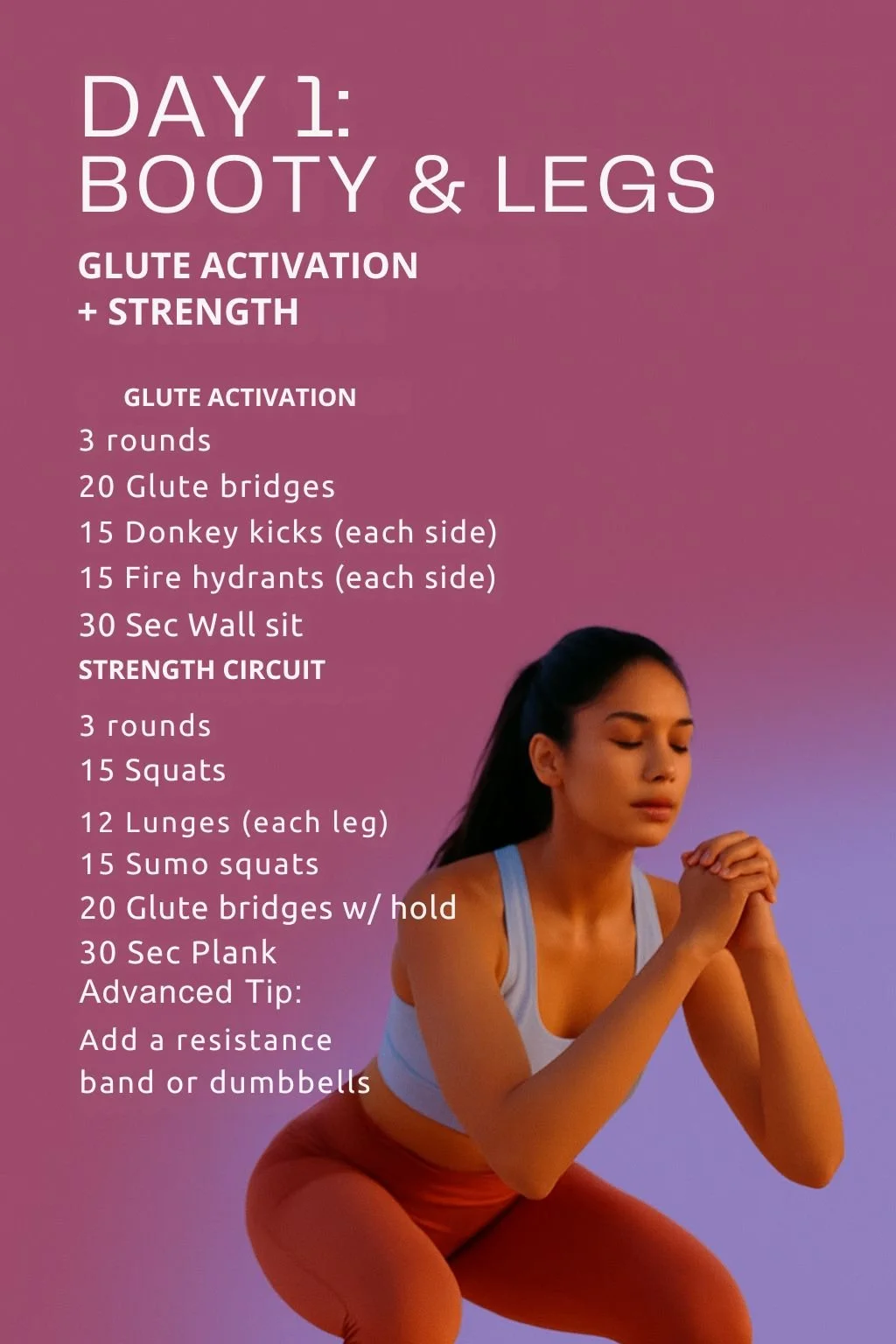 DAY 1:
BOOTY & LEGS

GLUTE ACTIVATION
+ STRENGTH

GLUTE ACTIVATION
3 rounds
20 Glute bridges
15 Donkey kicks (each side)
15 Fire hydrants (each side)
30 Sec Wall sit

STRENGTH CIRCUIT
3 rounds
15 Squats
12 Lunges (each leg)
15 Sumo squats
20 Glute bridges w/ hold
30 Sec Plank

Advanced Tip:
Add a resistance band or dumbbells